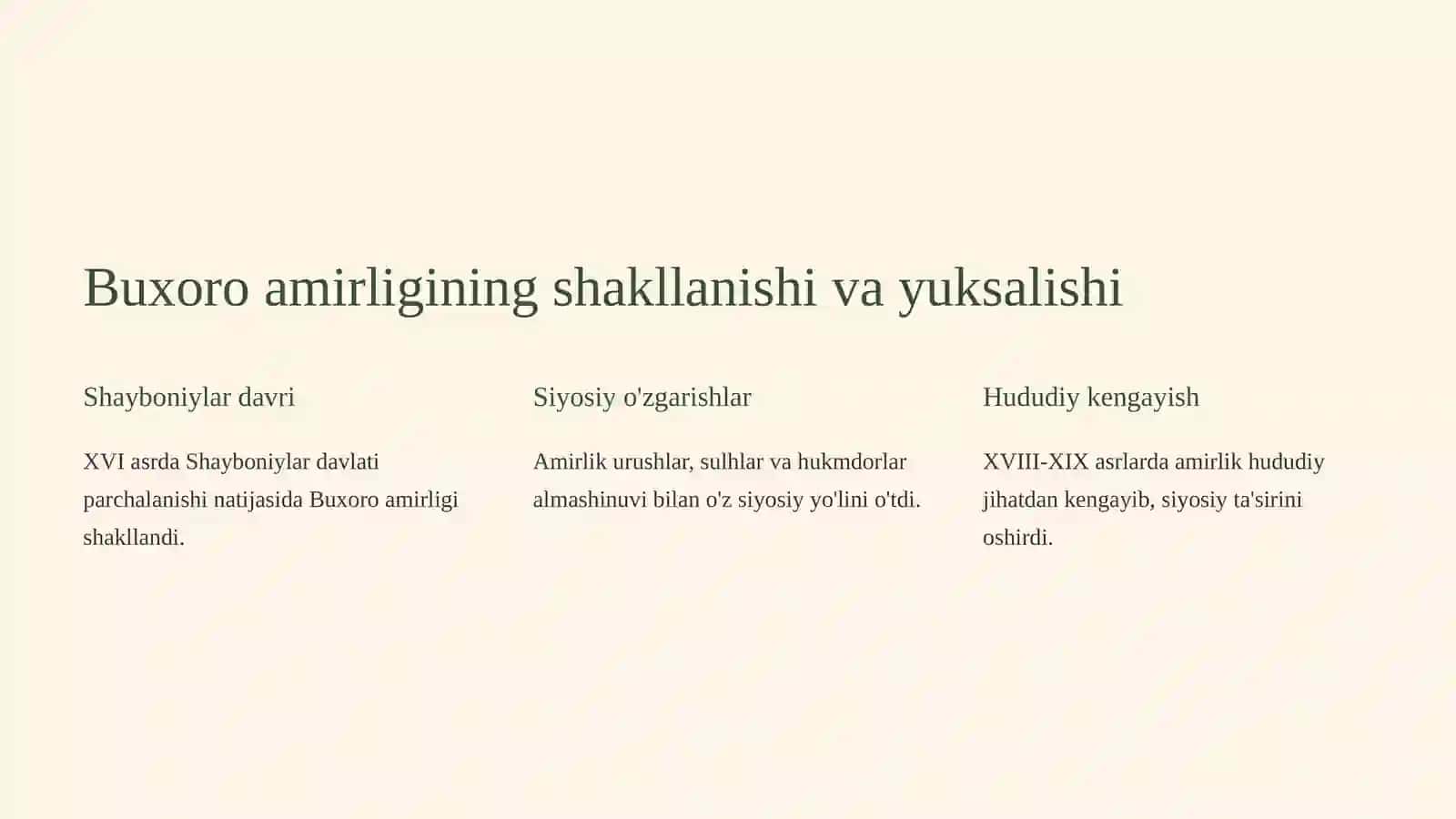 Buxoro amirligining shakllanishi va yuksalishi

Shayboniylar davri

XVI asrda Shayboniylar davlati parchalanishi natijasida Buxoro amirligi shakllandi.

Siyosiy o'zgarishlar

Amirlik urushlar, sulhlar va hukmdorlar almashinuvi bilan o'z siyosiy yo'lini o'tdi.

Hududiy kengayish

XVIII-XIX asrlarda amirlik hududiy jihatdan kengayib, siyosiy ta'sirini oshirdi.